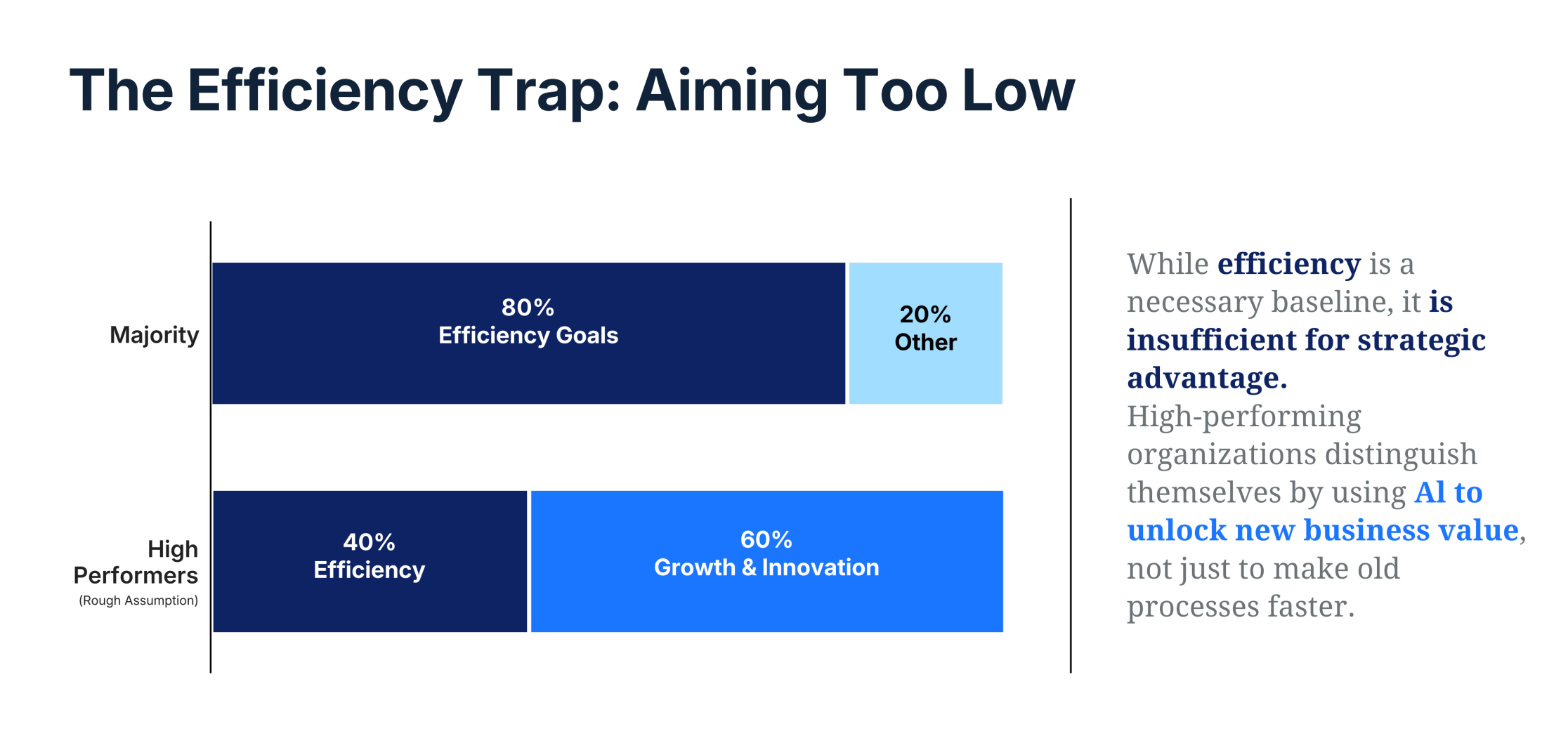 The Efficiency Trap: Aiming Too Low

Majority

80%
Efficiency Goals

20%
Other

High Performers
(Rough Assumption)

40%
Efficiency

60%
Growth & Innovation

While efficiency is a necessary baseline, it is insufficient for strategic advantage.
High-performing organizations distinguish themselves by using AI to unlock new business value, not just to make old processes faster.